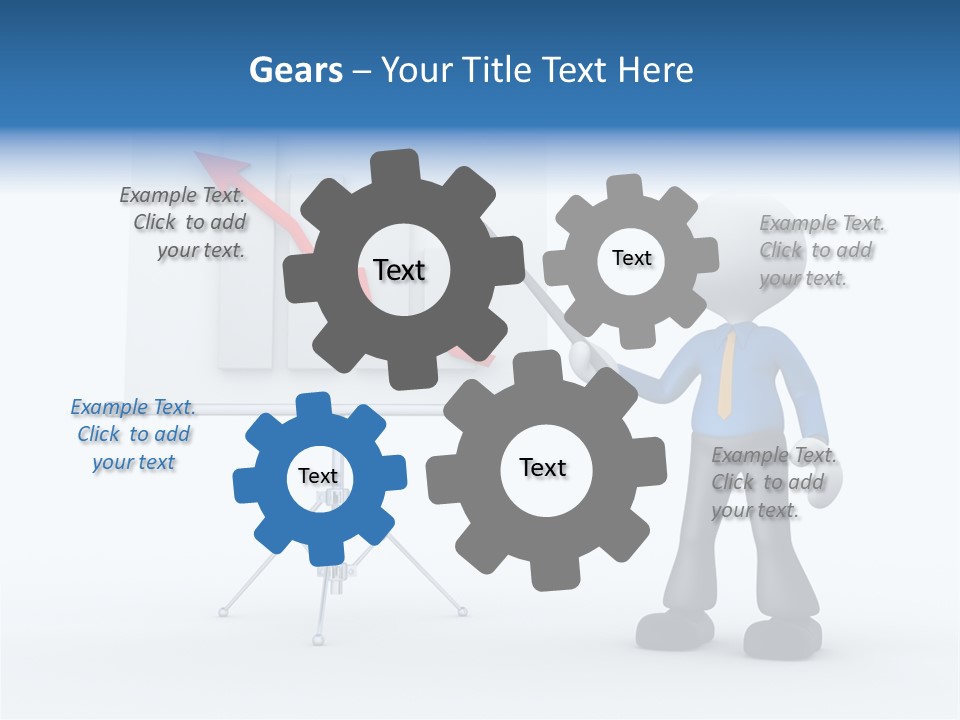 Gears – Your Title Text Here

Example Text. Click to add your text.

Text

Text

Example Text. Click to add your text.

Example Text. Click to add your text

Text

Text

Example Text. Click to add your text.